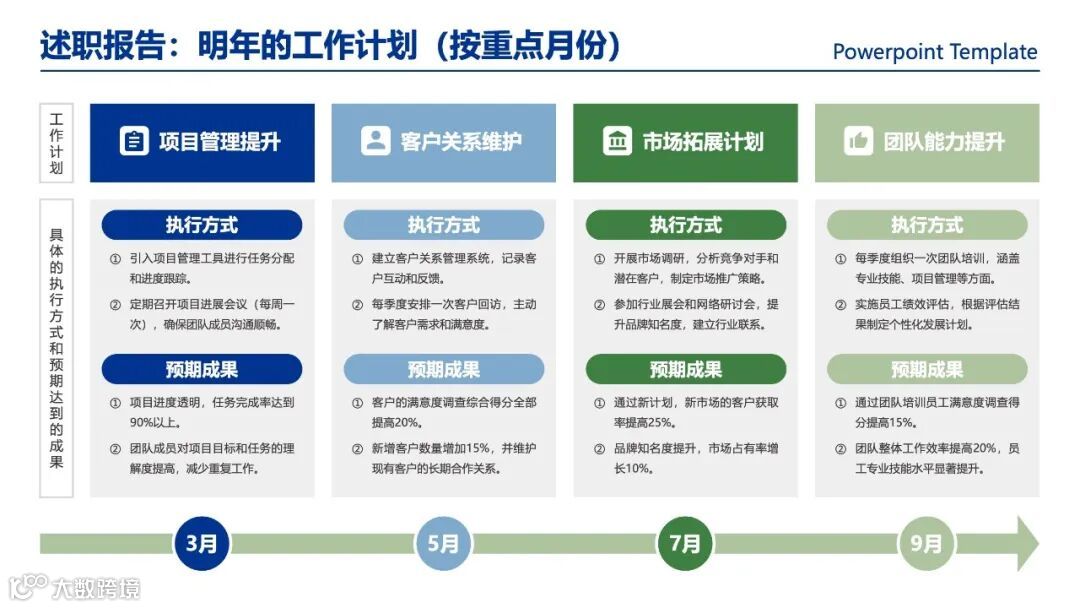 述职报告：明年的工作计划（按重点月份）

Powerpoint Template

工作计划

具体的执行方式和预期达到的成果

项目管理提升

执行方式

① 引入项目管理工具进行任务分配和进度跟踪。

② 定期召开项目进展会议（每周一次），确保团队成员沟通顺畅。

预期成果

① 项目进度透明，任务完成率达到90%以上。

② 团队成员对项目目标和任务的理解度提高，减少重复工作。

客户关系维护

执行方式

① 建立客户关系管理系统，记录客户互动和反馈。

② 每季度安排一次客户回访，主动了解客户需求和满意度。

预期成果

① 客户的满意度调查综合得分全部提高20%。

② 新增客户数量增加15%，并维护现有客户的长期合作关系。

市场拓展计划

执行方式

① 开展市场调研，分析竞争对手和潜在客户，制定市场推广策略。

② 参加行业展会和网络研讨会，提升品牌知名度，建立行业联系。

预期成果

① 通过新计划，新市场的客户获取率提高25%。

② 品牌知名度提升，市场占有率增长10%。

团队能力提升

执行方式

① 每季度组织一次团队培训，涵盖专业技能、项目管理等方面。

② 实施员工绩效评估，根据评估结果制定个性化发展计划。

预期成果

① 通过团队培训员工满意度调查得分提高15%。

② 团队整体工作效率提高20%，员工专业技能水平显著提升。

3月

5月

7月

9月

大数跨境